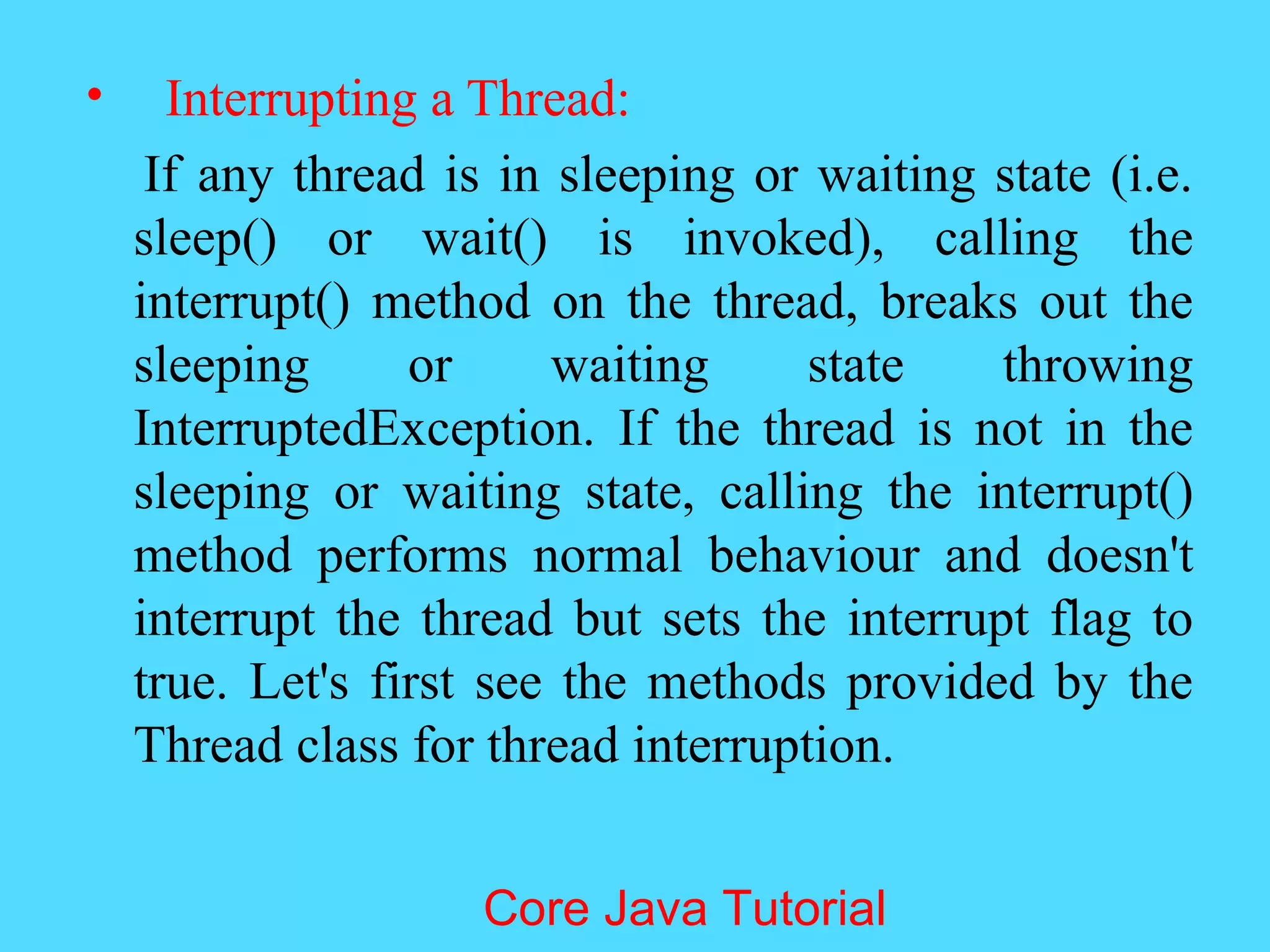 • Interrupting a Thread:

If any thread is in sleeping or waiting state (i.e. sleep() or wait() is invoked), calling the interrupt() method on the thread, breaks out the sleeping or waiting state throwing InterruptedException. If the thread is not in the sleeping or waiting state, calling the interrupt() method performs normal behaviour and doesn't interrupt the thread but sets the interrupt flag to true. Let's first see the methods provided by the Thread class for thread interruption.

Core Java Tutorial